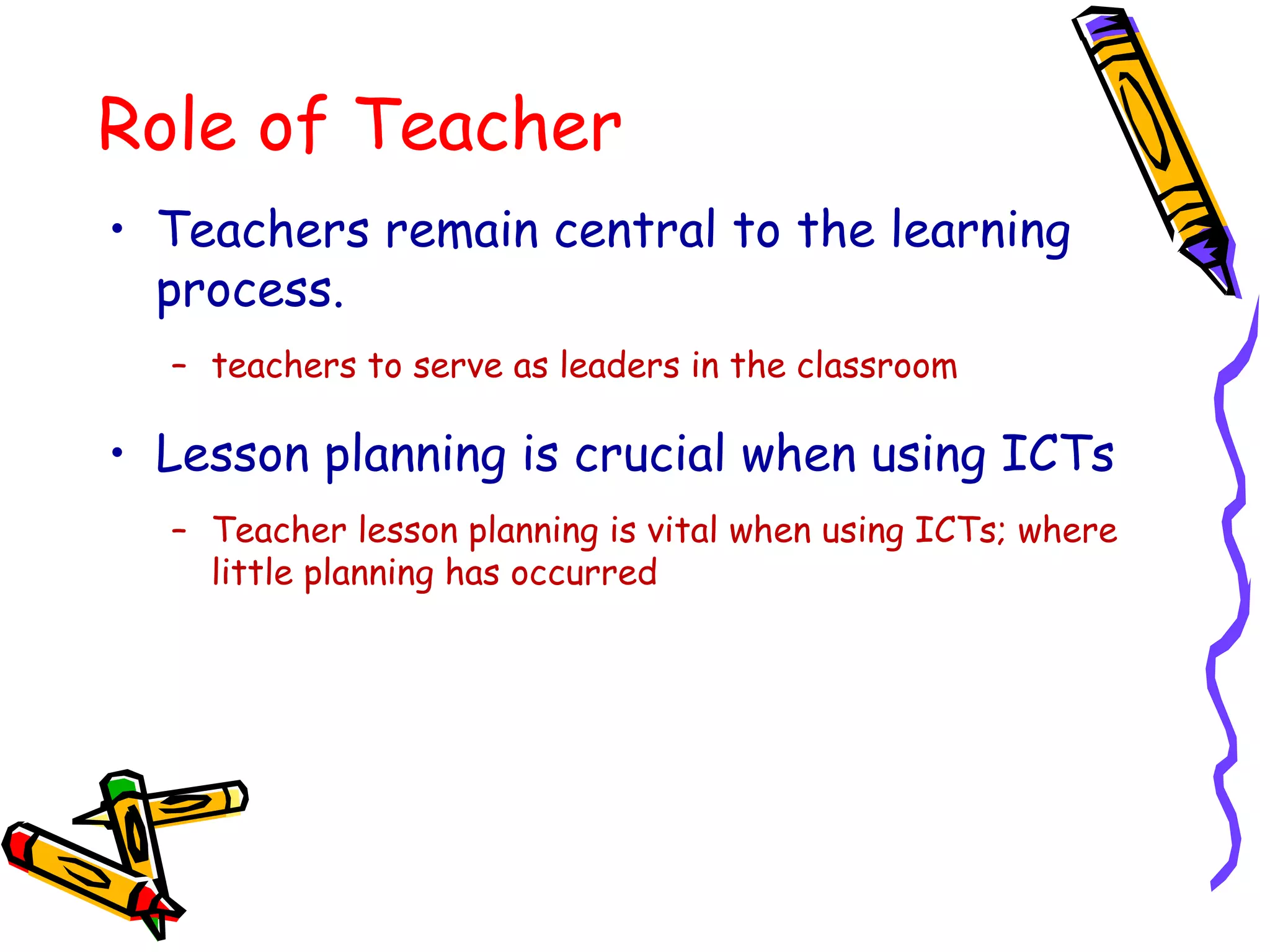 Role of Teacher

• Teachers remain central to the learning process.

– teachers to serve as leaders in the classroom

• Lesson planning is crucial when using ICTs

– Teacher lesson planning is vital when using ICTs; where little planning has occurred